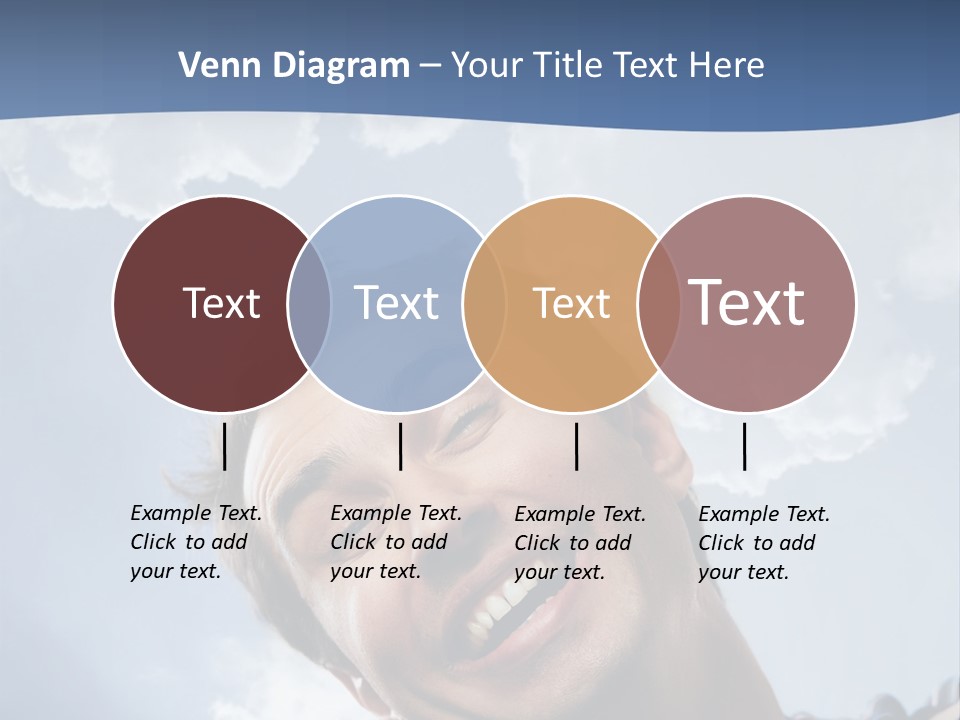 Venn Diagram – Your Title Text Here

Text

Text

Text

Text

Example Text. Click to add your text.

Example Text. Click to add your text.

Example Text. Click to add your text.

Example Text. Click to add your text.